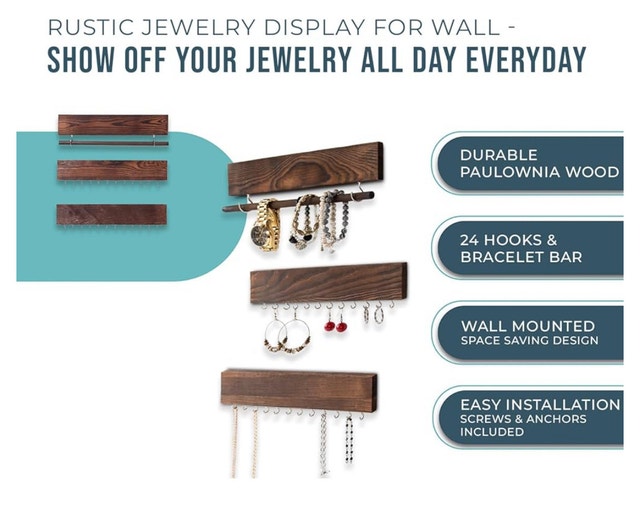 RUSTIC JEWELRY DISPLAY FOR WALL -
SHOW OFF YOUR JEWELRY ALL DAY EVERYDAY

DURABLE
PAULOWNIA WOOD

24 HOOKS &
BRACELET BAR

WALL MOUNTED
SPACE SAVING DESIGN

EASY INSTALLATION
SCREWS & ANCHORS
INCLUDED